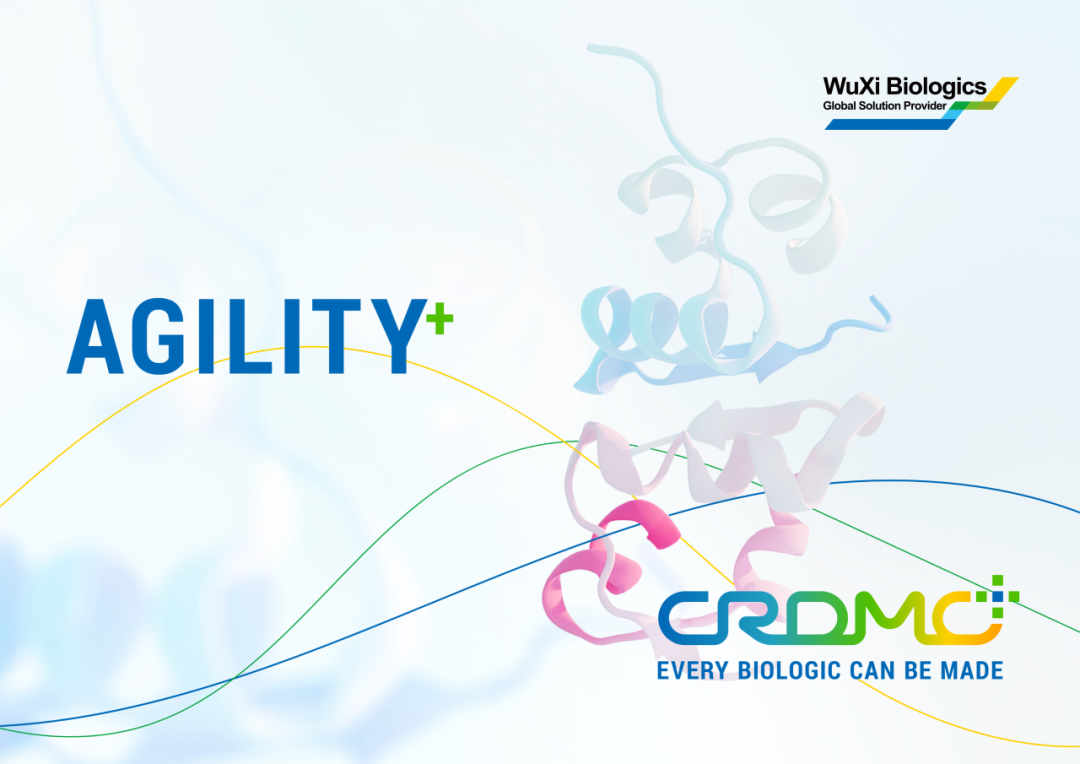 WuXi Biologics
Global Solution Provider

AGILITY+

CRDMO+
EVERY BIOLOGIC CAN BE MADE